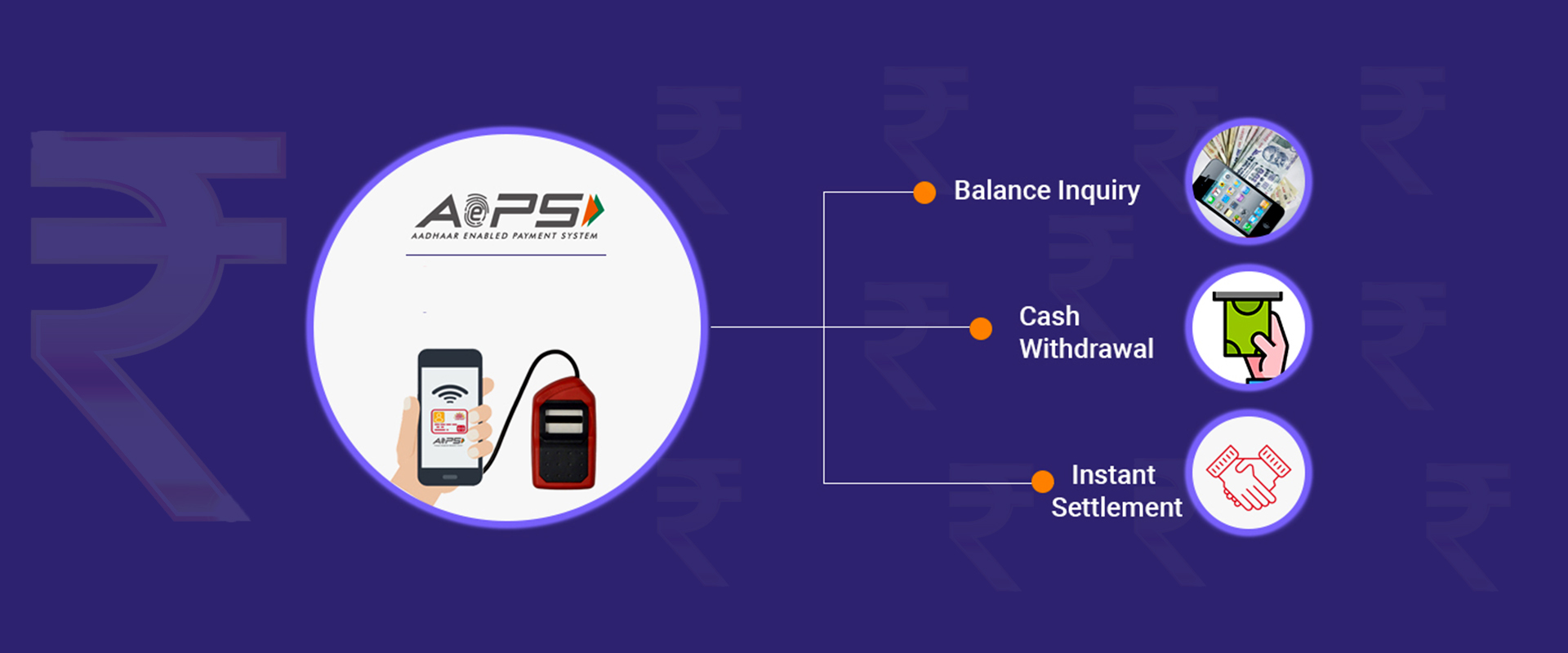 AePS
AADHAAR ENABLED PAYMENT SYSTEM

AePS

Balance Inquiry

Cash Withdrawal

Instant Settlement